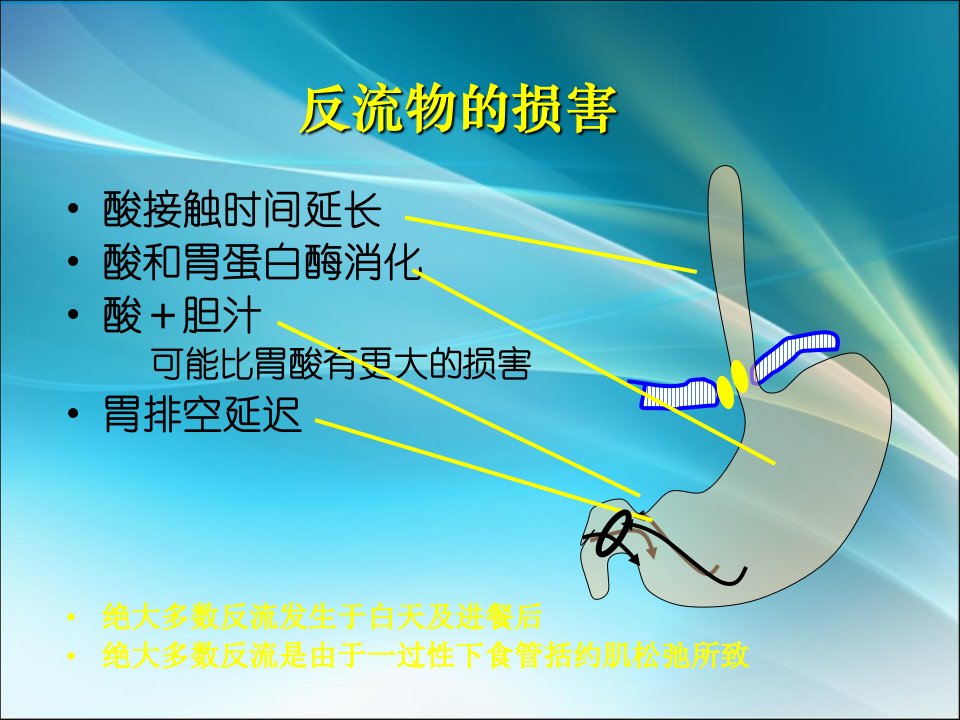 反流物的损害

• 酸接触时间延长
• 酸和胃蛋白酶消化
• 酸＋胆汁
可能比胃酸有更大的损害
• 胃排空延迟

• 绝大多数反流发生于白天及进餐后
• 绝大多数反流是由于一过性下食管括约肌松弛所致